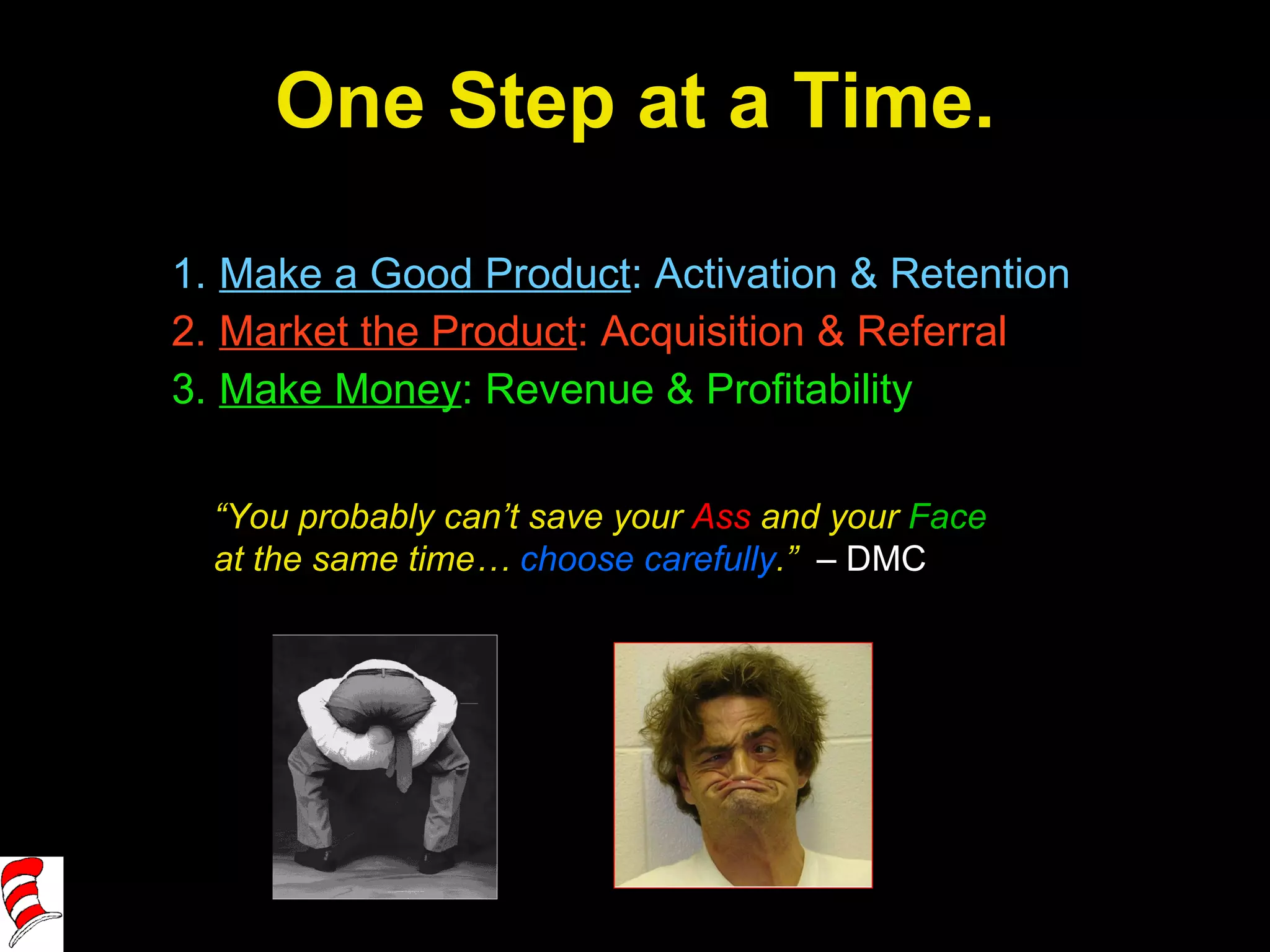 One Step at a Time.

1. Make a Good Product: Activation & Retention
2. Market the Product: Acquisition & Referral
3. Make Money: Revenue & Profitability

“You probably can’t save your Ass and your Face at the same time… choose carefully.” – DMC